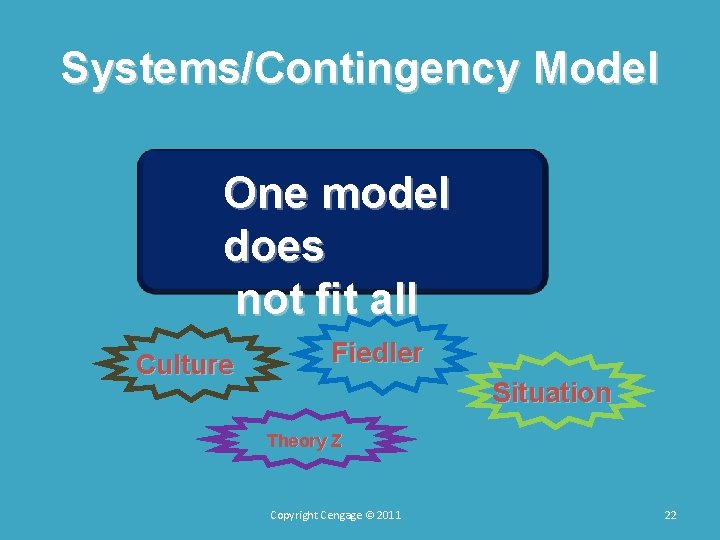 Systems/Contingency Model

One model does not fit all

Culture

Fiedler

Situation

Theory Z

Copyright Cengage © 2011

22